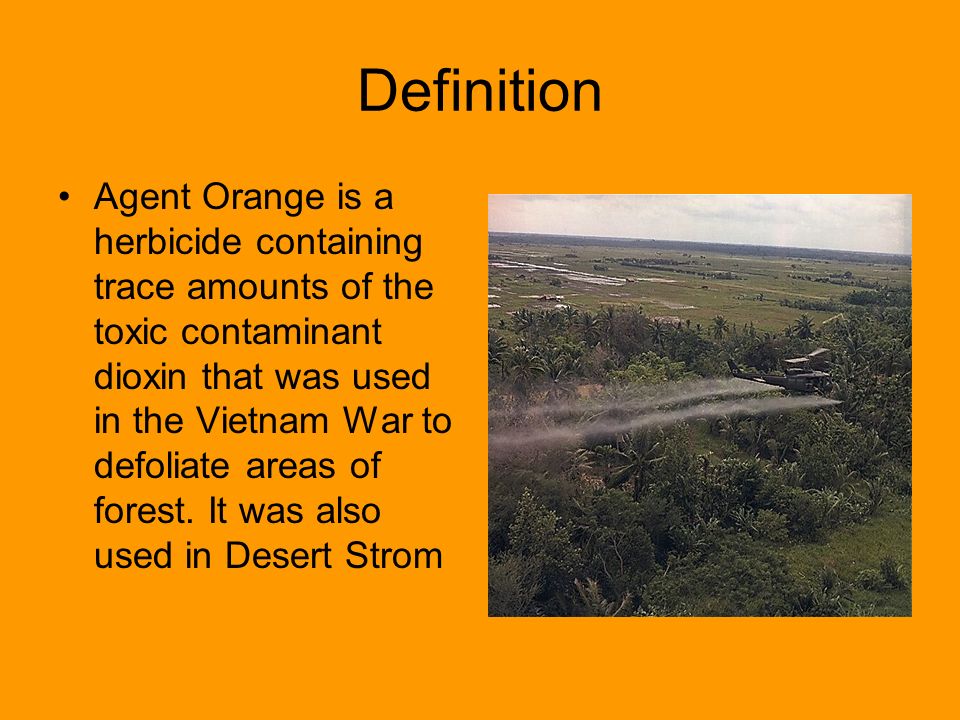 Definition

• Agent Orange is a herbicide containing trace amounts of the toxic contaminant dioxin that was used in the Vietnam War to defoliate areas of forest. It was also used in Desert Strom